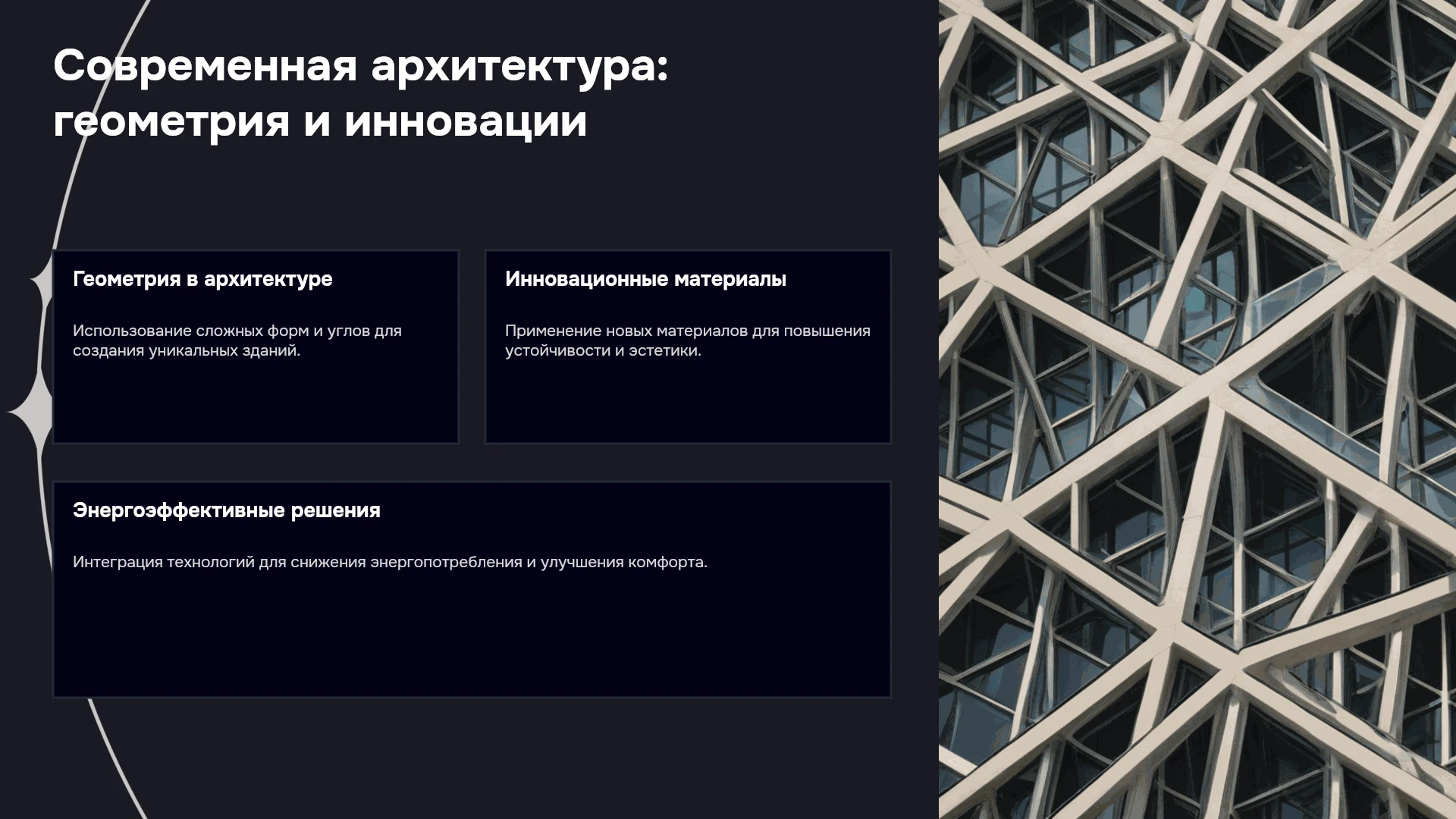 Современная архитектура: геометрия и инновации

Геометрия в архитектуре

Использование сложных форм и углов для создания уникальных зданий.

Инновационные материалы

Применение новых материалов для повышения устойчивости и эстетики.

Энергоэффективные решения

Интеграция технологий для снижения энергопотребления и улучшения комфорта.